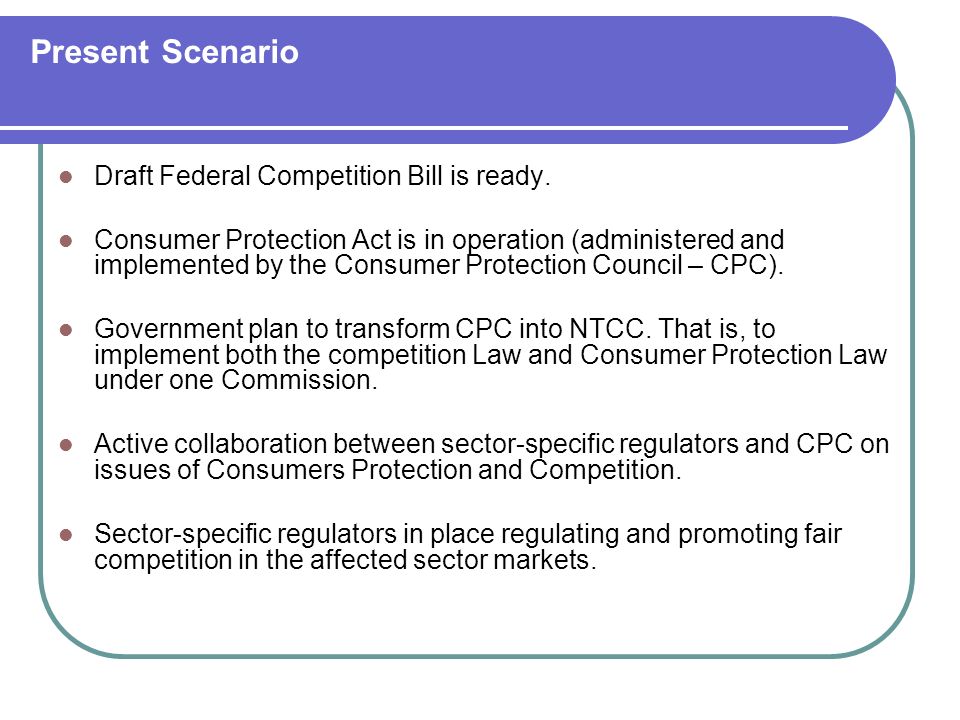 Present Scenario

- Draft Federal Competition Bill is ready.

- Consumer Protection Act is in operation (administered and implemented by the Consumer Protection Council – CPC).

- Government plan to transform CPC into NTCC. That is, to implement both the competition Law and Consumer Protection Law under one Commission.

- Active collaboration between sector-specific regulators and CPC on issues of Consumers Protection and Competition.

- Sector-specific regulators in place regulating and promoting fair competition in the affected sector markets.